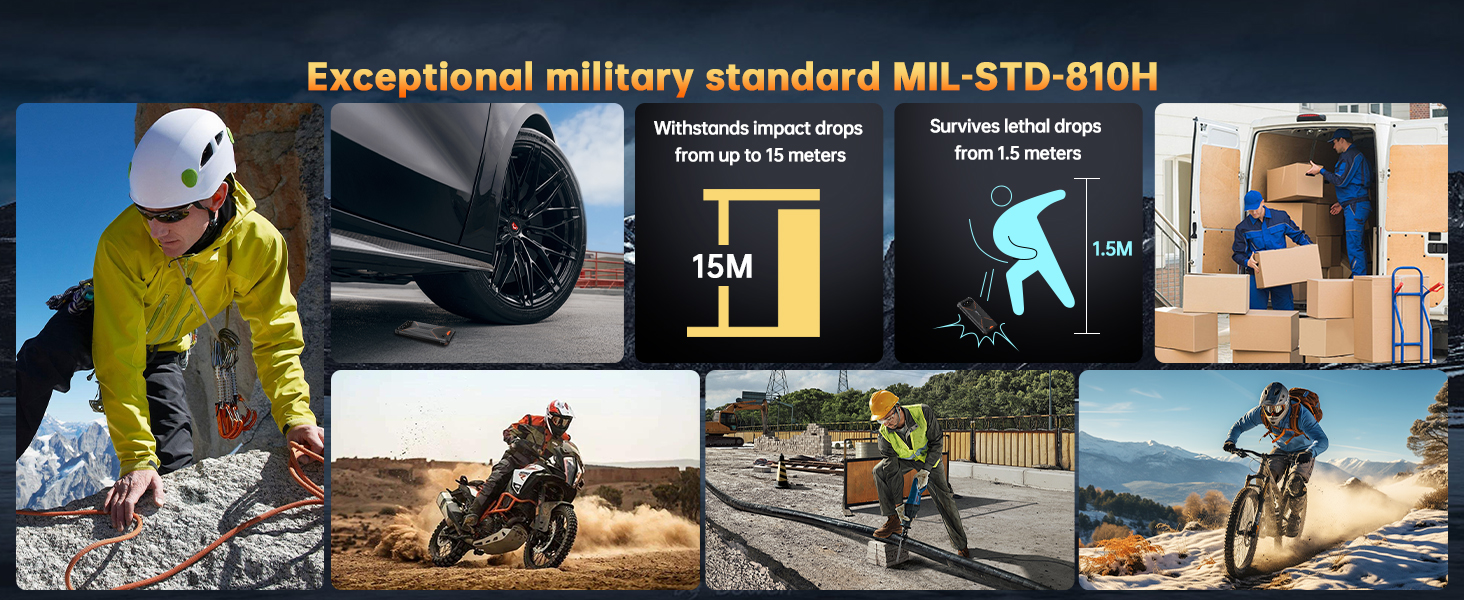 Exceptional military standard MIL-STD-810H

Withstands impact drops from up to 15 meters

15M

Survives lethal drops from 1.5 meters

1.5M